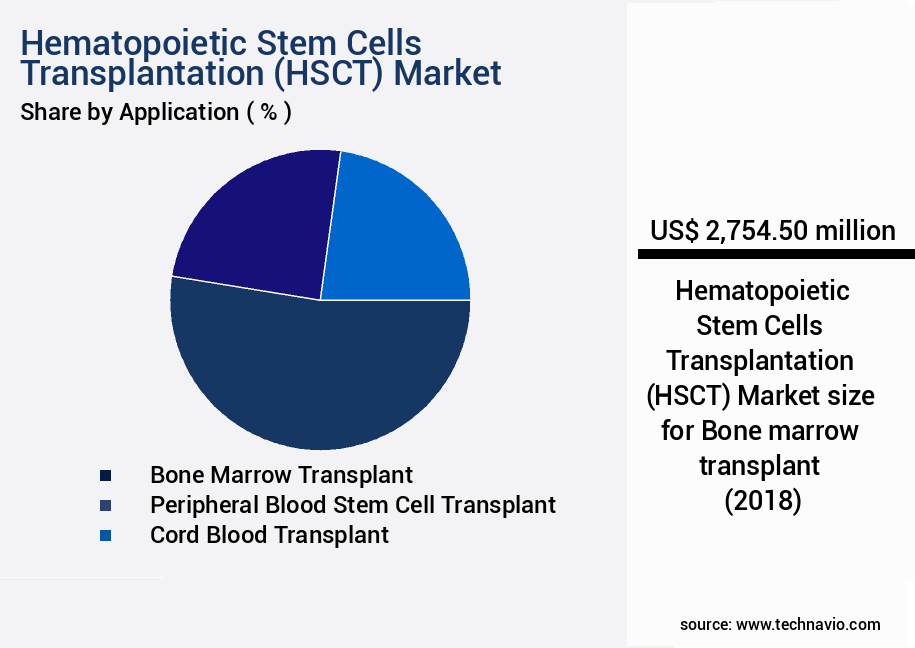 Hematopoietic Stem Cells Transplantation (HSCT) Market

Share by Application ( % )

Bone Marrow Transplant
Peripheral Blood Stem Cell Transplant
Cord Blood Transplant

US$ 2,754.50 million

Hematopoietic Stem Cells Transplantation (HSCT) Market size for Bone marrow transplant (2018)

source: www.technavio.com